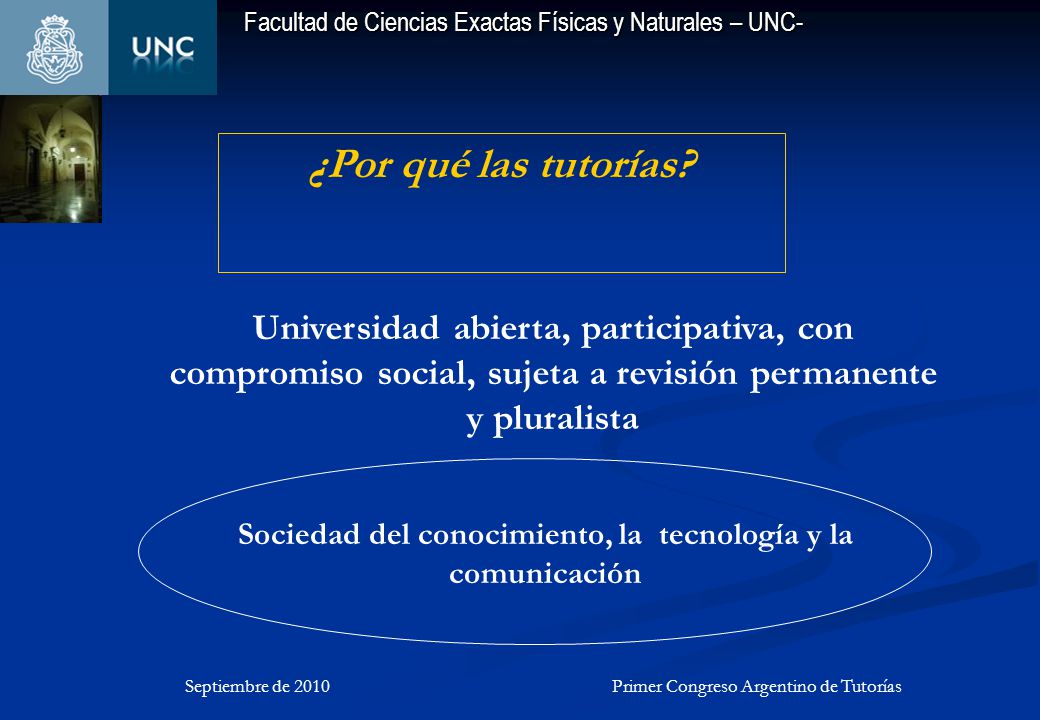 UNC

Facultad de Ciencias Exactas Físicas y Naturales – UNC-

¿Por qué las tutorías?

Universidad abierta, participativa, con compromiso social, sujeta a revisión permanente y pluralista

Sociedad del conocimiento, la tecnología y la comunicación

Septiembre de 2010

Primer Congreso Argentino de Tutorías